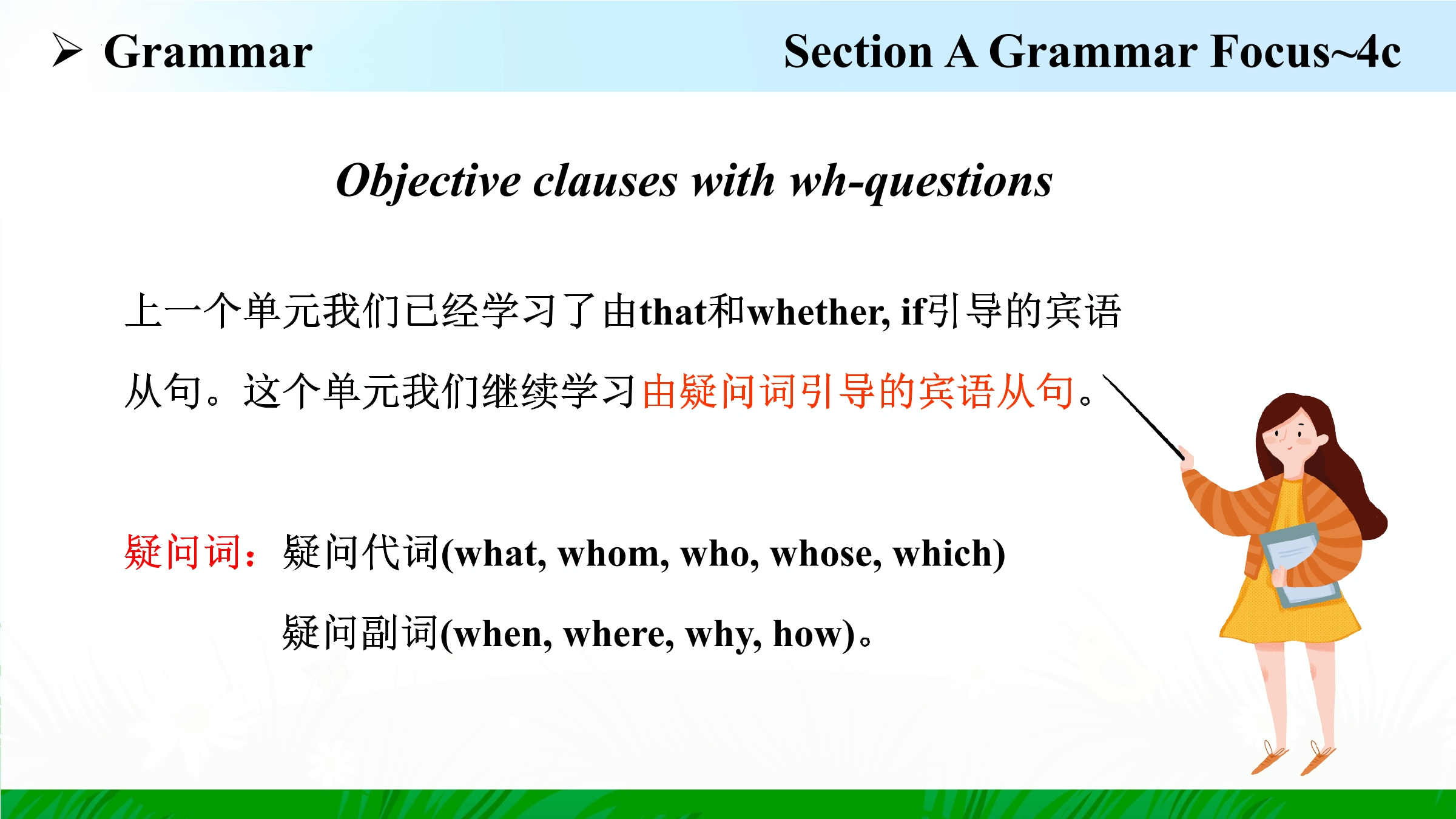 ➢ Grammar

Section A Grammar Focus~4c

Objective clauses with wh-questions

上一个单元我们已经学习了由that和whether, if引导的宾语从句。这个单元我们继续学习由疑问词引导的宾语从句。

疑问词：疑问代词(what, whom, who, whose, which)

疑问副词(when, where, why, how)。